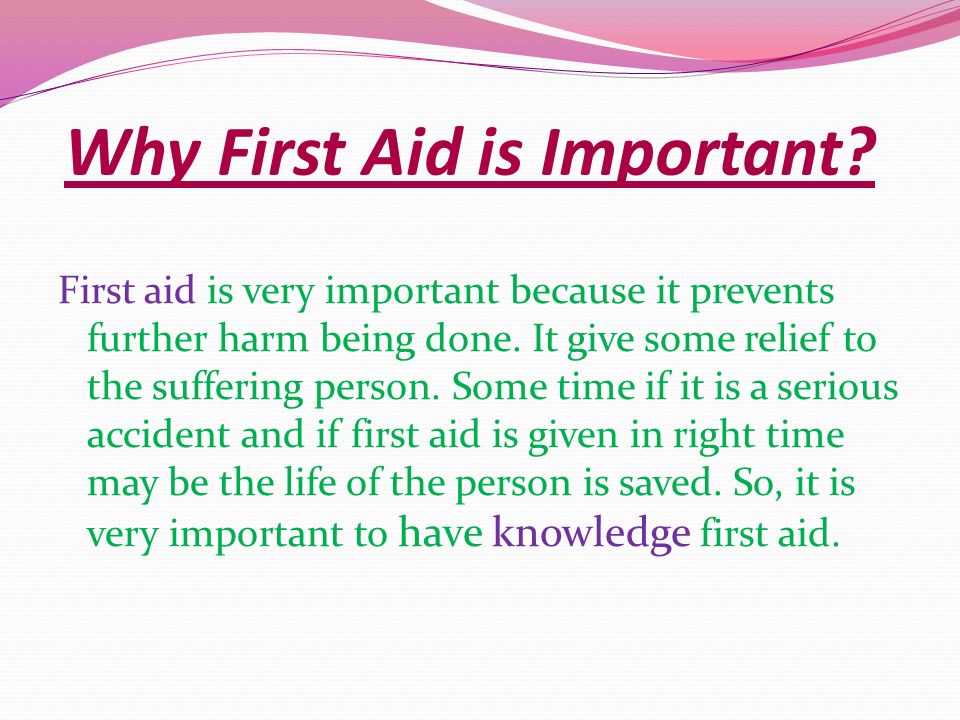 Why First Aid is Important?

First aid is very important because it prevents further harm being done. It give some relief to the suffering person. Some time if it is a serious accident and if first aid is given in right time may be the life of the person is saved. So, it is very important to have knowledge first aid.